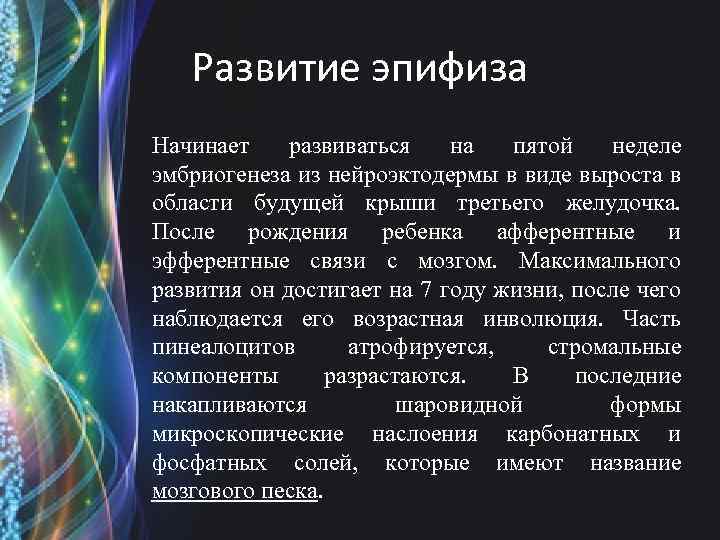 Развитие эпифиза

Начинает развиваться на пятой неделе эмбриогенеза из нейроэктодермы в виде выроста в области будущей крыши третьего желудочка. После рождения ребенка афферентные и эфферентные связи с мозгом. Максимального развития он достигает на 7 году жизни, после чего наблюдается его возрастная инволюция. Часть пинеалоцитов атрофируется, стромальные компоненты разрастаются. В последние накапливаются шаровидной формы микроскопические наслоения карбонатных и фосфатных солей, которые имеют название мозгового песка.